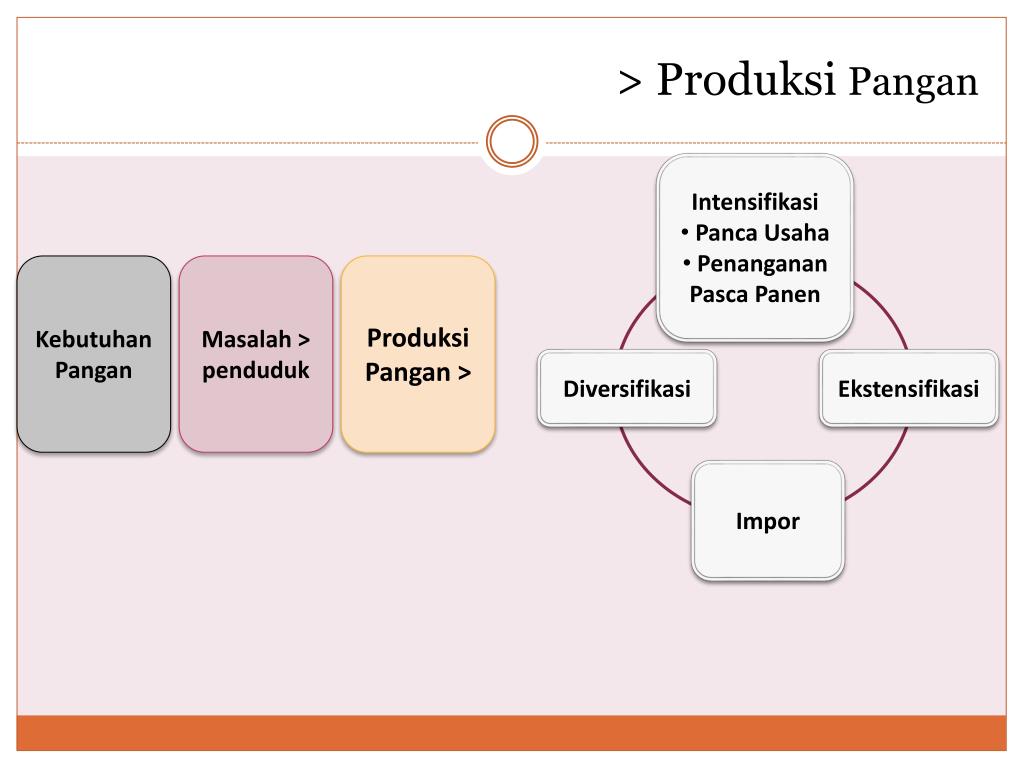 > Produksi Pangan

Kebutuhan Pangan

Masalah > penduduk

Produksi Pangan >

Intensifikasi
• Panca Usaha
• Penanganan Pasca Panen

Diversifikasi

Ekstensifikasi

Impor